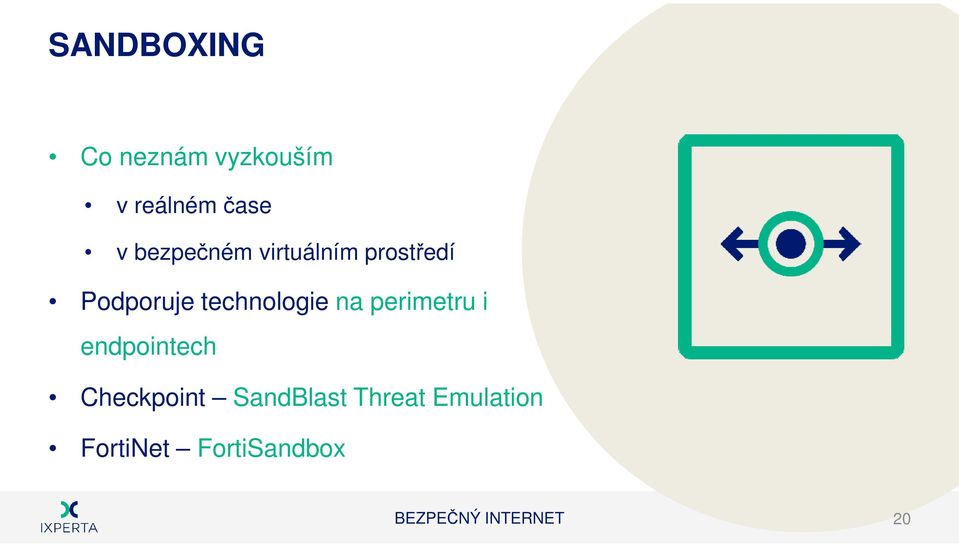 SANDBOXING

• Co neznám vyzkouším
 • v reálném čase
 • v bezpečném virtuálním prostředí
• Podporuje technologie na perimetru i endpointech
• Checkpoint – SandBlast Threat Emulation
• FortiNet – FortiSandbox

IXPERTA

BEZPEČNÝ INTERNET

20